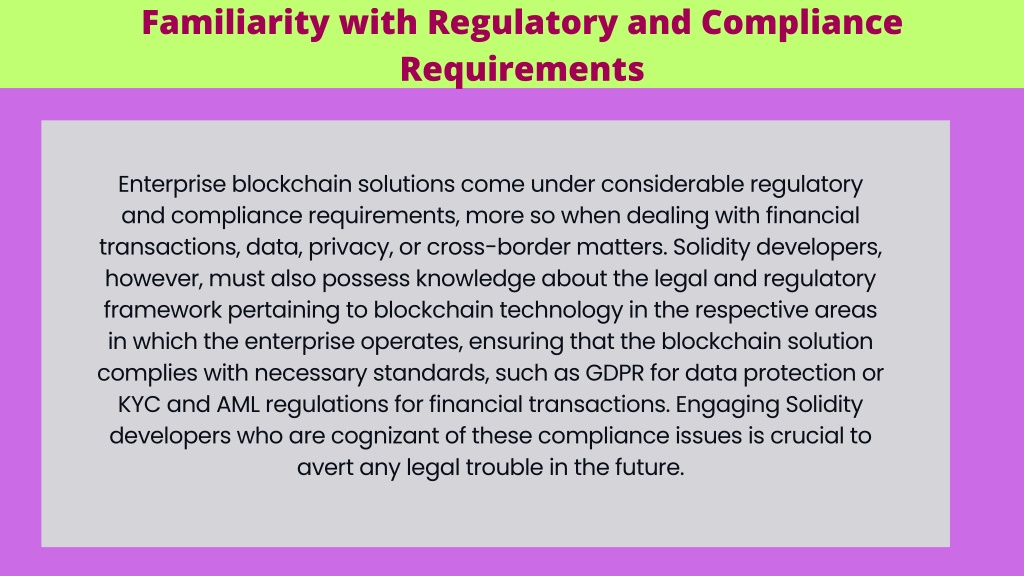 Familiarity with Regulatory and Compliance Requirements

Enterprise blockchain solutions come under considerable regulatory and compliance requirements, more so when dealing with financial transactions, data, privacy, or cross-border matters. Solidity developers, however, must also possess knowledge about the legal and regulatory framework pertaining to blockchain technology in the respective areas in which the enterprise operates, ensuring that the blockchain solution complies with necessary standards, such as GDPR for data protection or KYC and AML regulations for financial transactions. Engaging Solidity developers who are cognizant of these compliance issues is crucial to avert any legal trouble in the future.